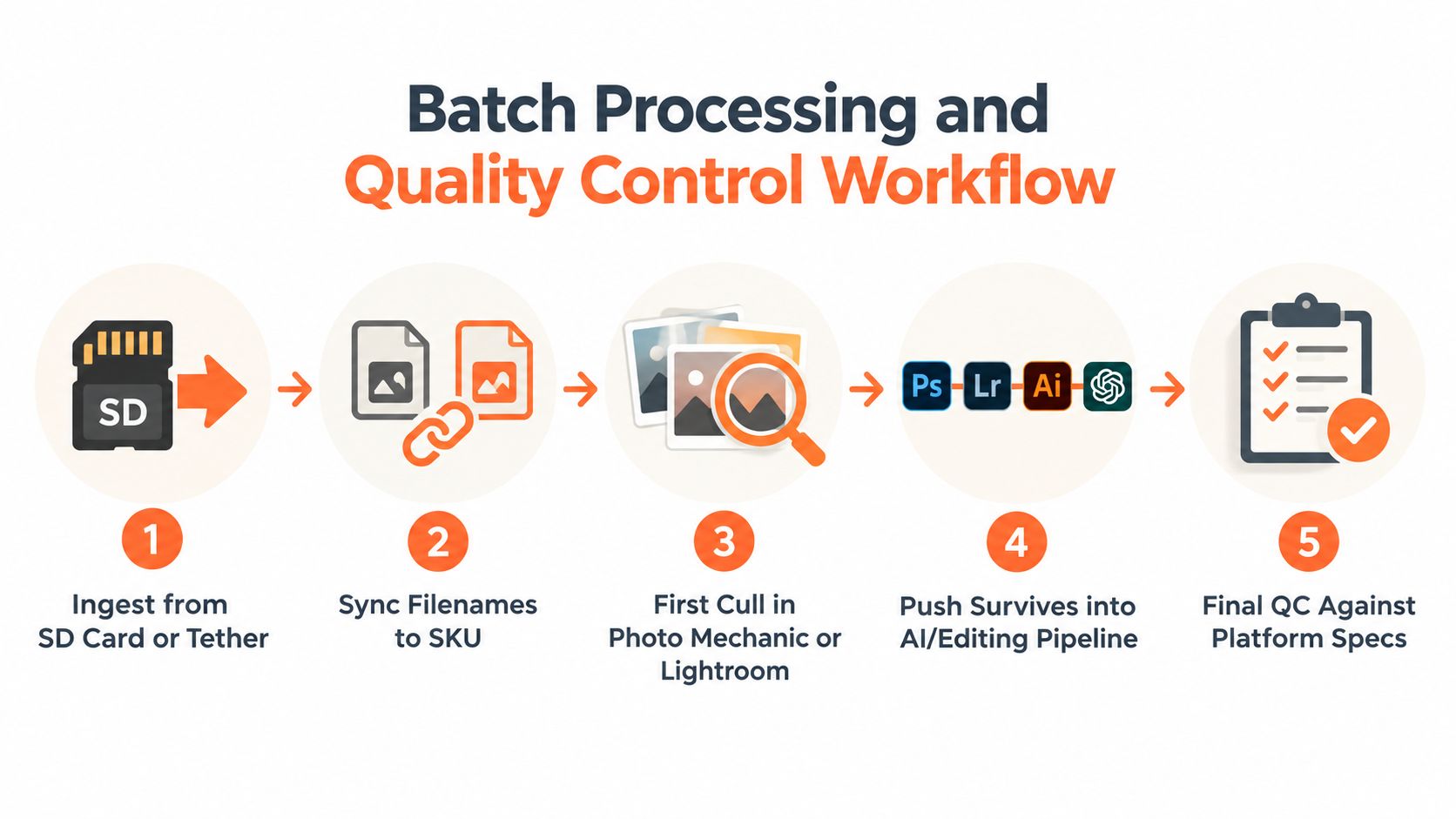 Batch Processing and Quality Control Workflow

SD

Ps Lr Ai

1
Ingest from SD Card or Tether

2
Sync Filenames to SKU

3
First Cull in Photo Mechanic or Lightroom

4
Push Survives into AI/Editing Pipeline

5
Final QC Against Platform Specs